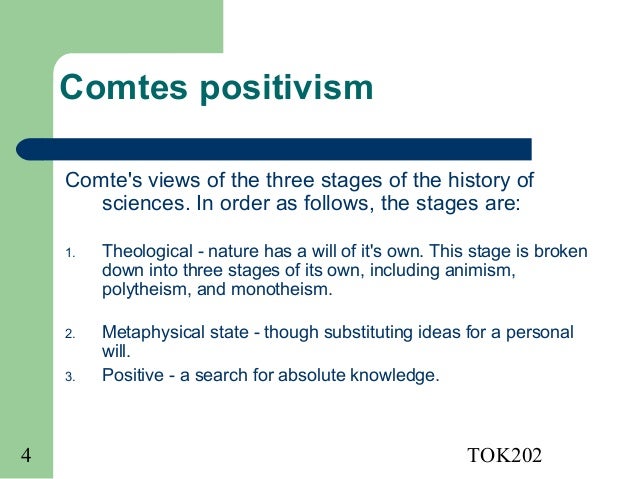 Comtes positivism

Comte's views of the three stages of the history of sciences. In order as follows, the stages are:

1. Theological - nature has a will of it's own. This stage is broken down into three stages of its own, including animism, polytheism, and monotheism.

2. Metaphysical state - though substituting ideas for a personal will.

3. Positive - a search for absolute knowledge.

4

TOK202